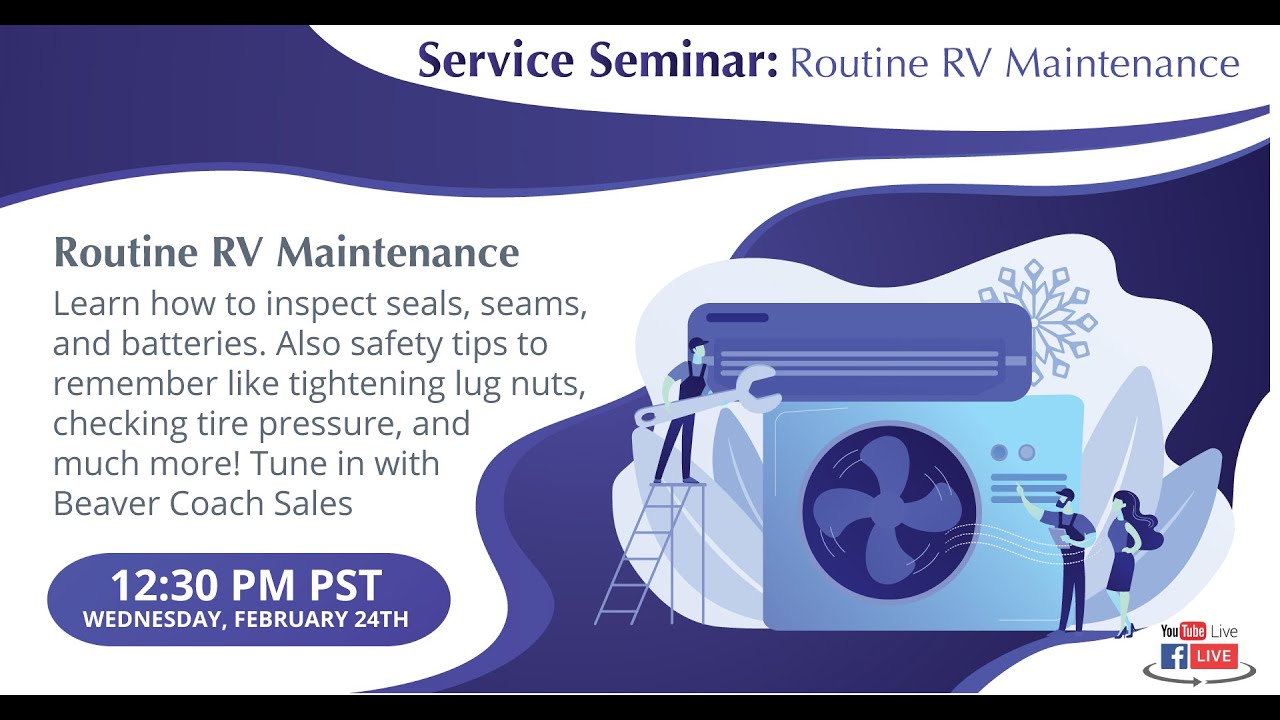 Service Seminar: Routine RV Maintenance

Routine RV Maintenance

Learn how to inspect seals, seams, and batteries. Also safety tips to remember like tightening lug nuts, checking tire pressure, and much more! Tune in with Beaver Coach Sales

12:30 PM PST
WEDNESDAY, FEBRUARY 24TH

YouTube Live
f LIVE